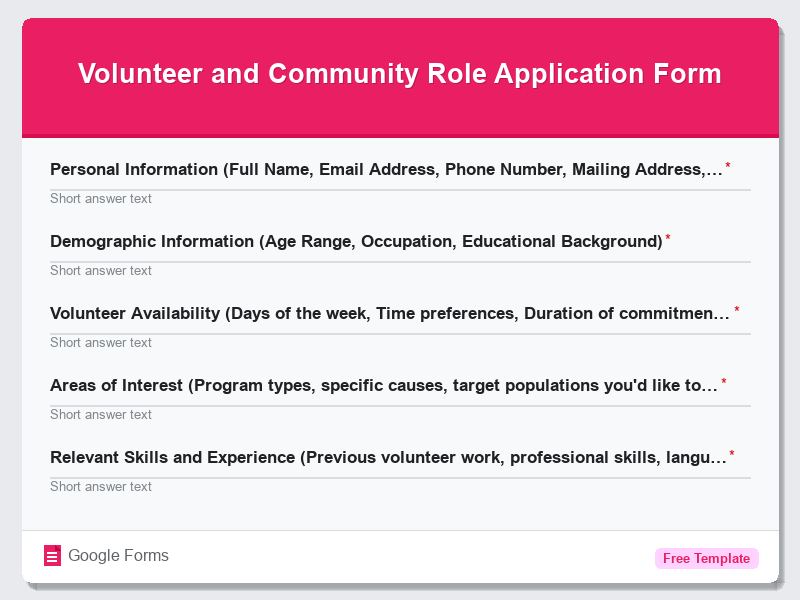 Volunteer and Community Role Application Form

Personal Information (Full Name, Email Address, Phone Number, Mailing Address,… *

Short answer text

Demographic Information (Age Range, Occupation, Educational Background) *

Short answer text

Volunteer Availability (Days of the week, Time preferences, Duration of commitmen… *

Short answer text

Areas of Interest (Program types, specific causes, target populations you'd like to… *

Short answer text

Relevant Skills and Experience (Previous volunteer work, professional skills, langu… *

Short answer text

Google Forms

Free Template